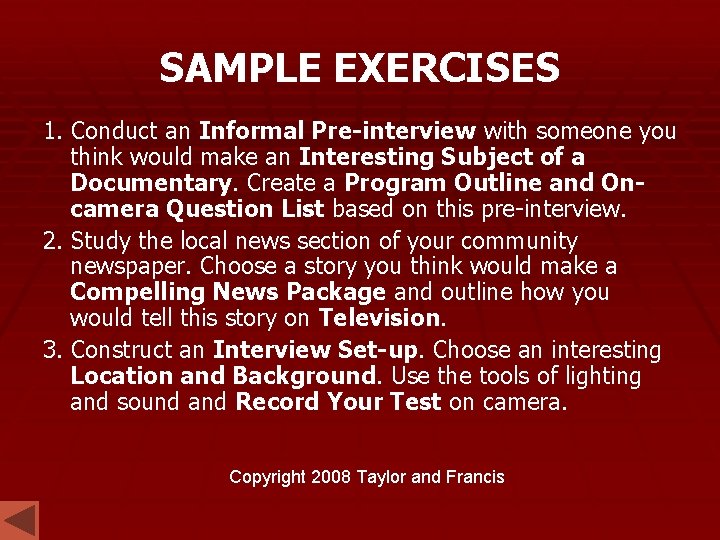 SAMPLE EXERCISES

1. Conduct an Informal Pre-interview with someone you think would make an Interesting Subject of a Documentary. Create a Program Outline and On-camera Question List based on this pre-interview.

2. Study the local news section of your community newspaper. Choose a story you think would make a Compelling News Package and outline how you would tell this story on Television.

3. Construct an Interview Set-up. Choose an interesting Location and Background. Use the tools of lighting and sound and Record Your Test on camera.

Copyright 2008 Taylor and Francis